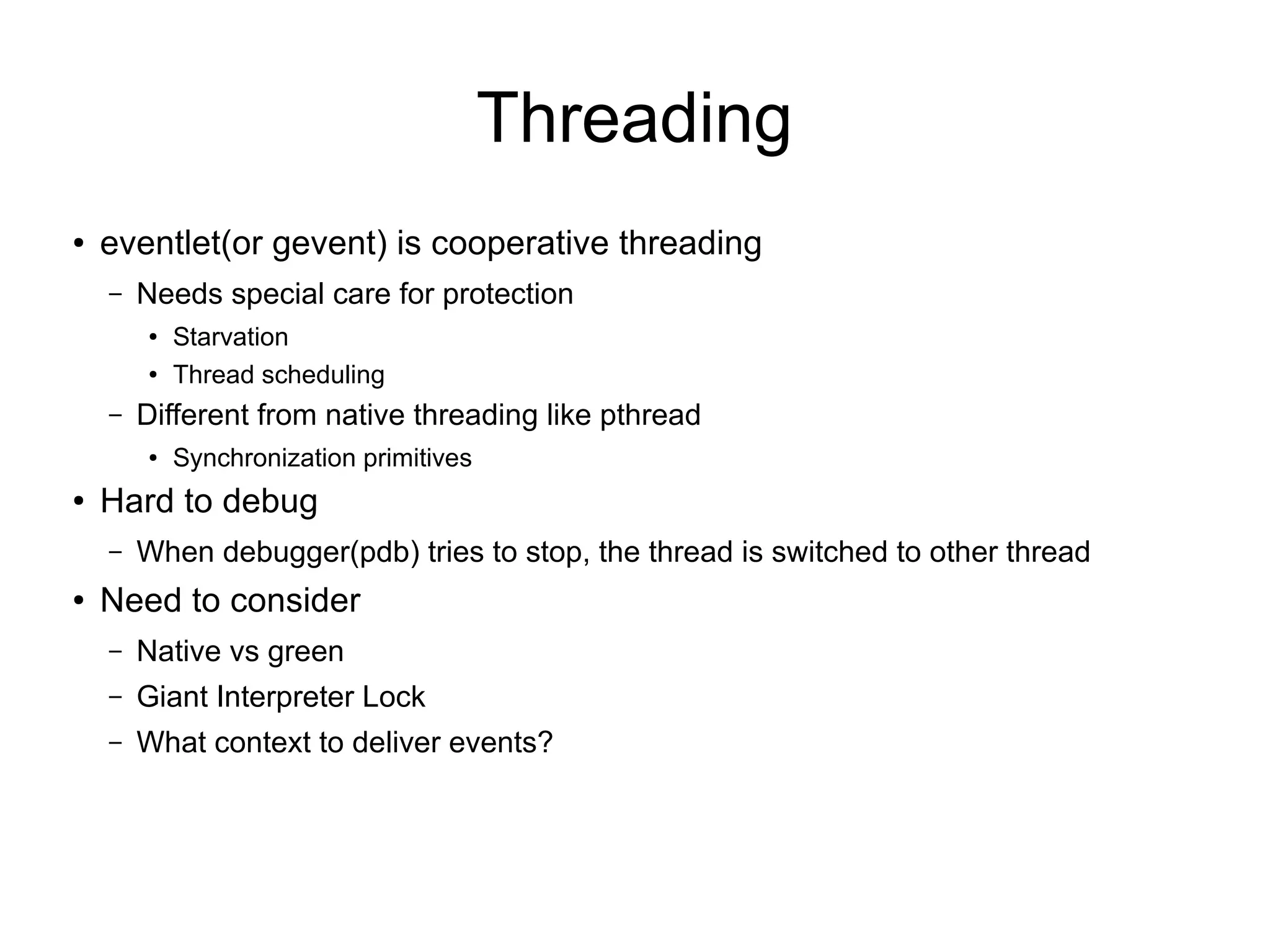 Threading

• eventlet(or gevent) is cooperative threading
  – Needs special care for protection
    • Starvation
    • Thread scheduling
  – Different from native threading like pthread
    • Synchronization primitives
• Hard to debug
  – When debugger(pdb) tries to stop, the thread is switched to other thread
• Need to consider
  – Native vs green
  – Giant Interpreter Lock
  – What context to deliver events?